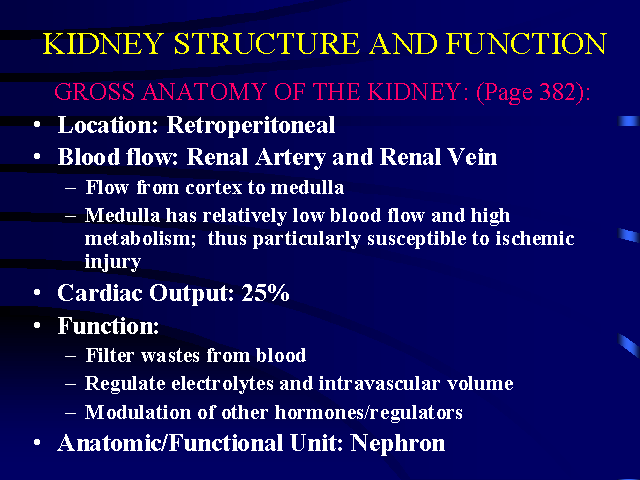 KIDNEY STRUCTURE AND FUNCTION

GROSS ANATOMY OF THE KIDNEY: (Page 382):

• Location: Retroperitoneal
• Blood flow: Renal Artery and Renal Vein
  – Flow from cortex to medulla
  – Medulla has relatively low blood flow and high metabolism; thus particularly susceptible to ischemic injury
• Cardiac Output: 25%
• Function:
  – Filter wastes from blood
  – Regulate electrolytes and intravascular volume
  – Modulation of other hormones/regulators
• Anatomic/Functional Unit: Nephron